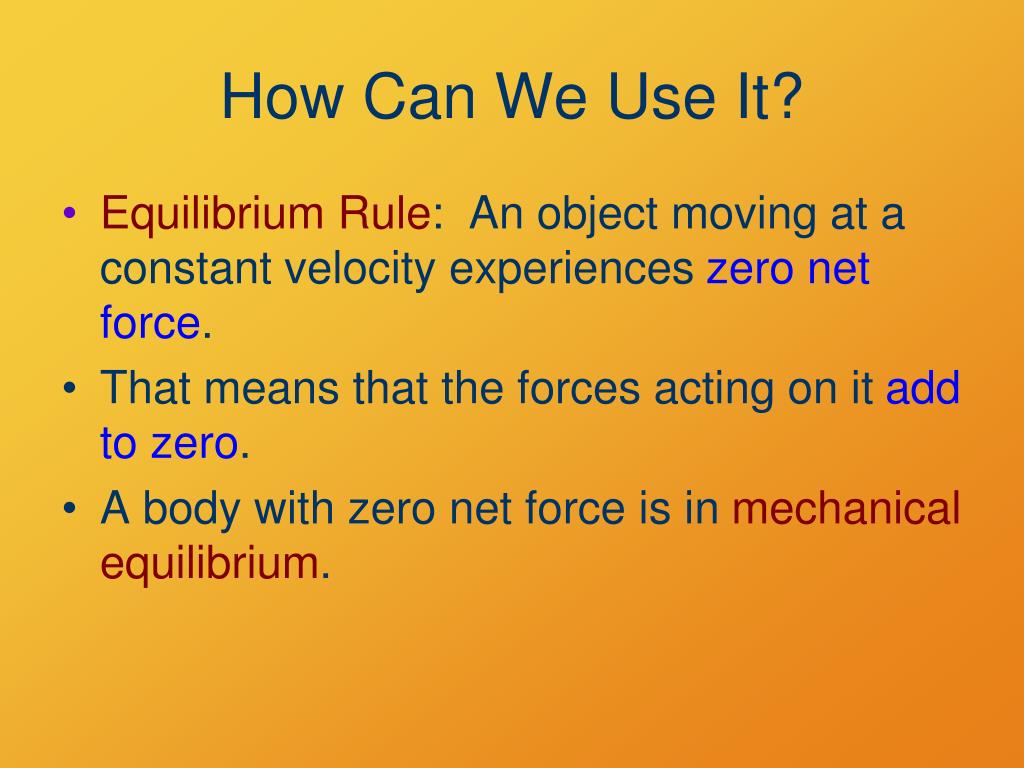 How Can We Use It?

• Equilibrium Rule: An object moving at a constant velocity experiences zero net force.

• That means that the forces acting on it add to zero.

• A body with zero net force is in mechanical equilibrium.